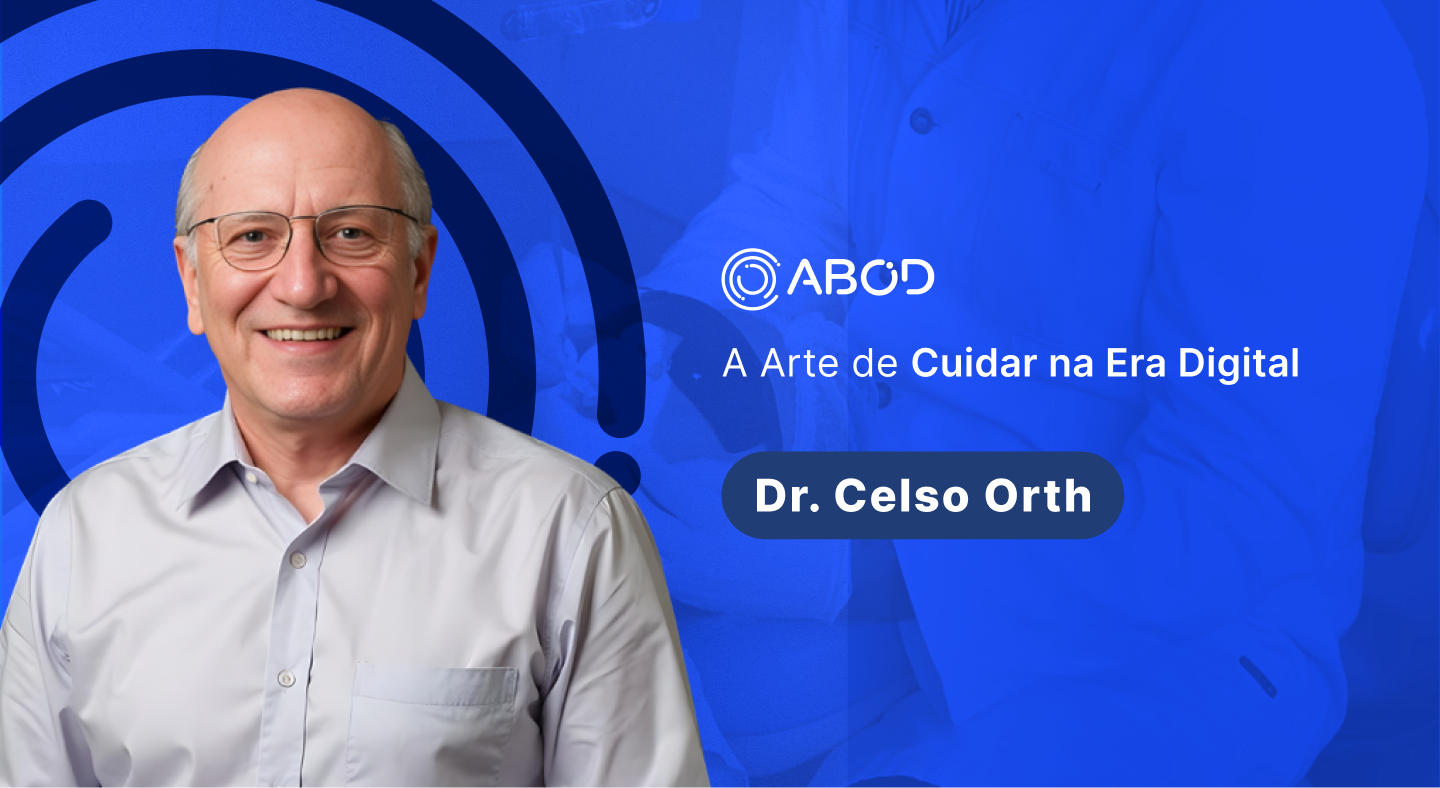 ABOD

A Arte de Cuidar na Era Digital

Dr. Celso Orth